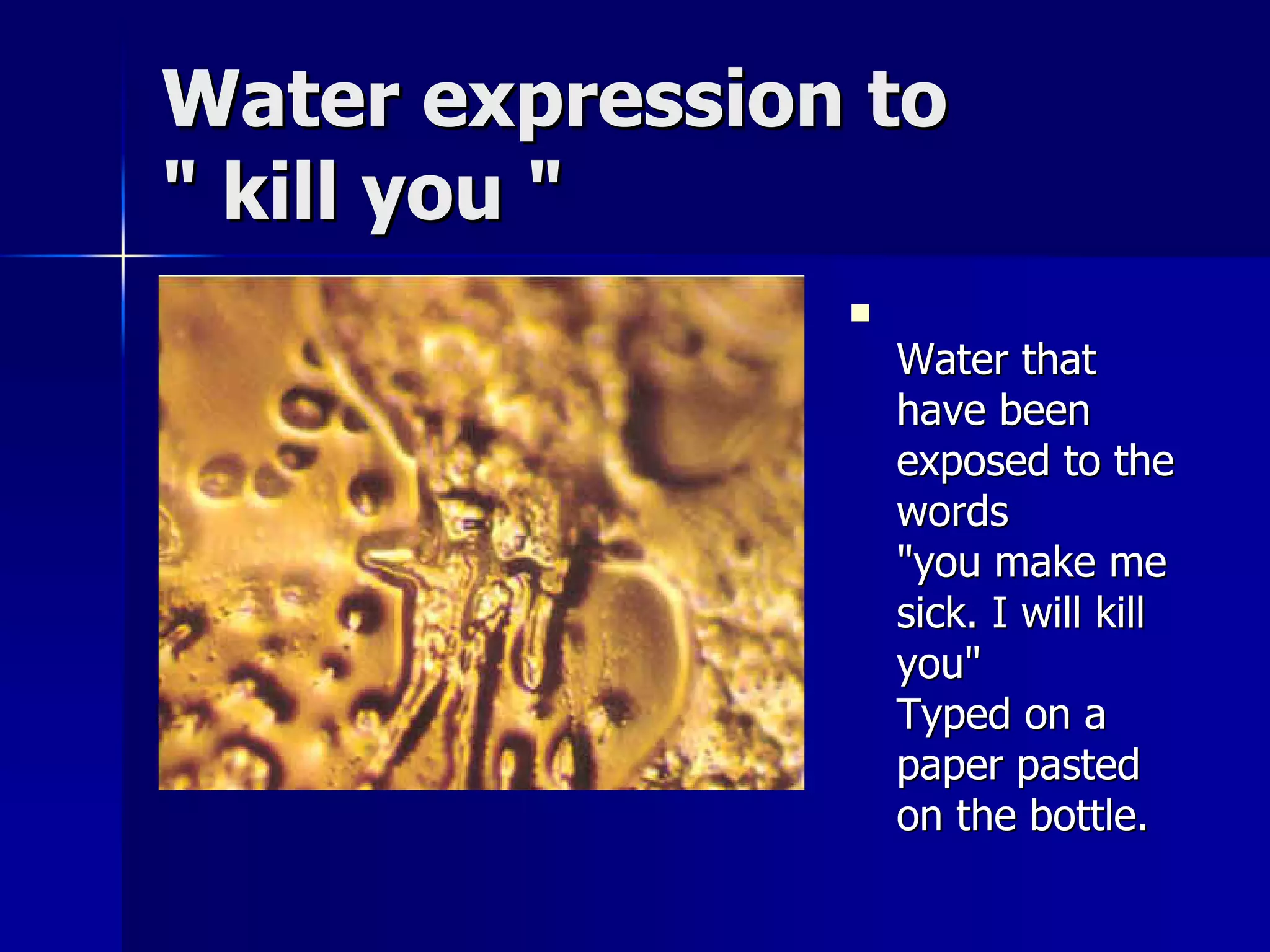 Water expression to " kill you "

Water that have been exposed to the words "you make me sick. I will kill you"
Typed on a paper pasted on the bottle.